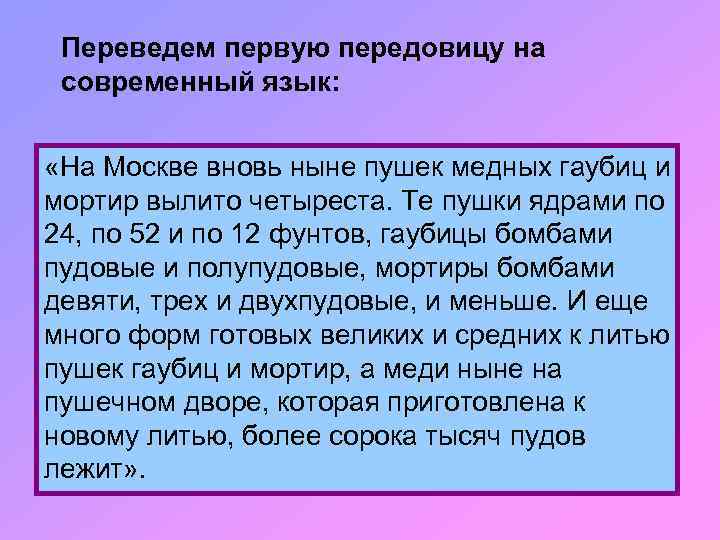 Переведем первую передовицу на современный язык:

«На Москве вновь ныне пушек медных гаубиц и мортир вылито четыреста. Те пушки ядрами по 24, по 52 и по 12 фунтов, гаубицы бомбами пудовые и полупудовые, мортиры бомбами девяти, трех и двухпудовые, и меньше. И еще много форм готовых великих и средних к литью пушек гаубиц и мортир, а меди ныне на пушечном дворе, которая приготовлена к новому литью, более сорока тысяч пудов лежит».